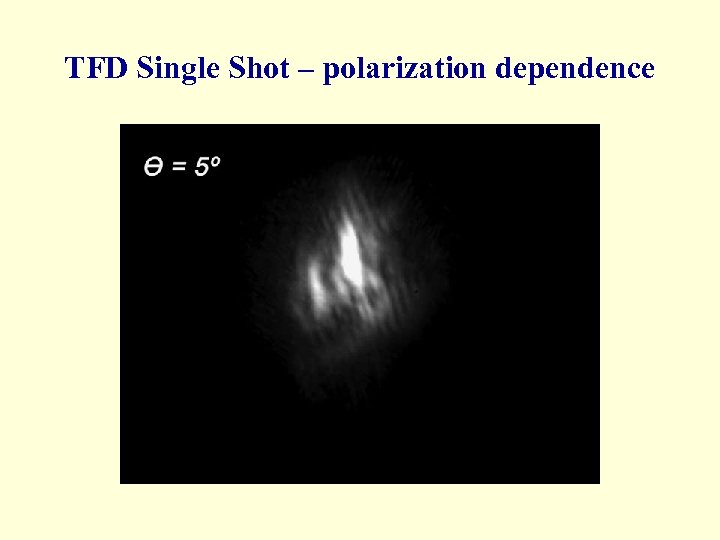 TFD Single Shot – polarization dependence

$\Theta = 5^o$